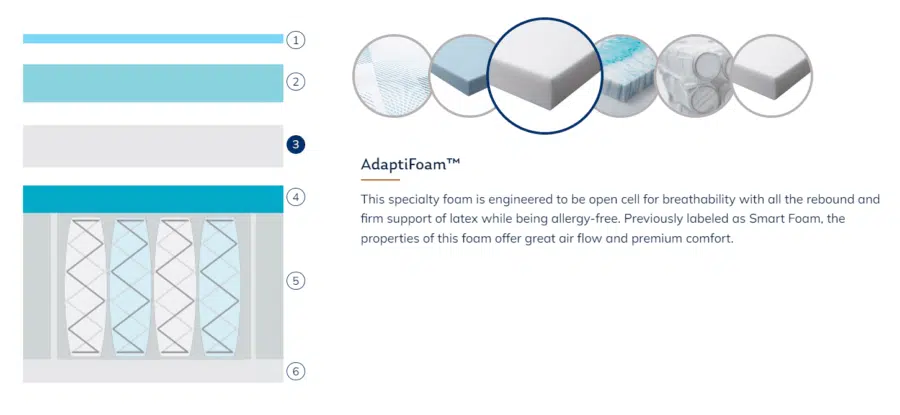 1
2
3
4
5
6

AdaptiFoam™

This specialty foam is engineered to be open cell for breathability with all the rebound and firm support of latex while being allergy-free. Previously labeled as Smart Foam, the properties of this foam offer great air flow and premium comfort.